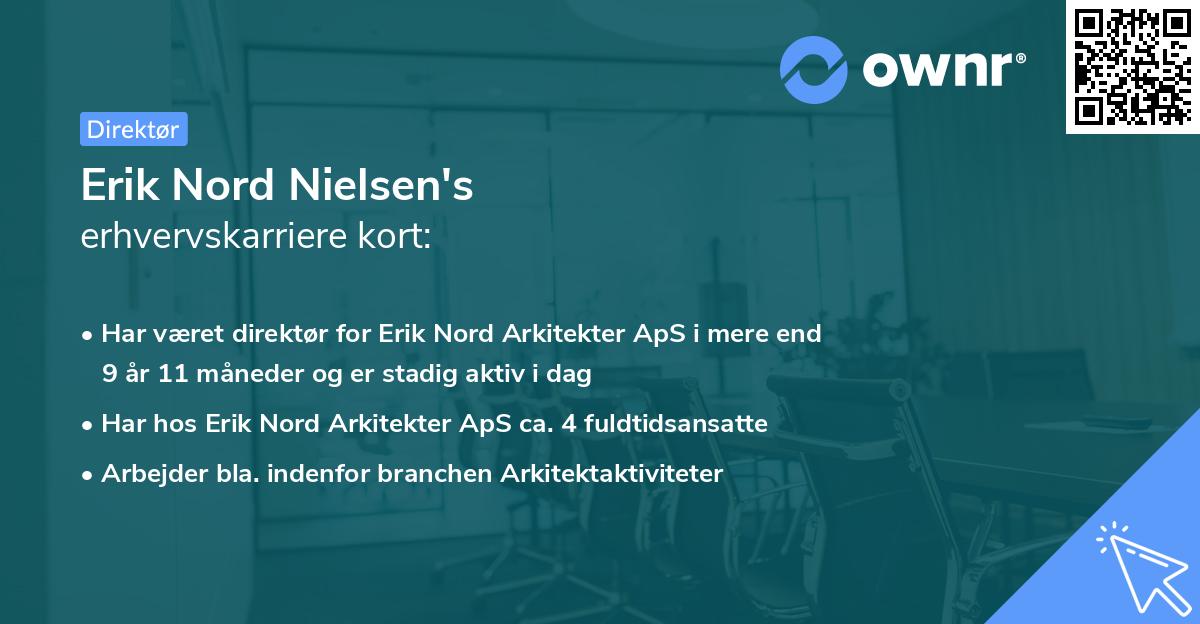 ownr®

Direktør

Erik Nord Nielsen's
erhvervskarriere kort:

• Har været direktør for Erik Nord Arkitekter ApS i mere end 9 år 11 måneder og er stadig aktiv i dag
• Har hos Erik Nord Arkitekter ApS ca. 4 fuldtidsansatte
• Arbejder bla. indenfor branchen Arkitektaktiviteter